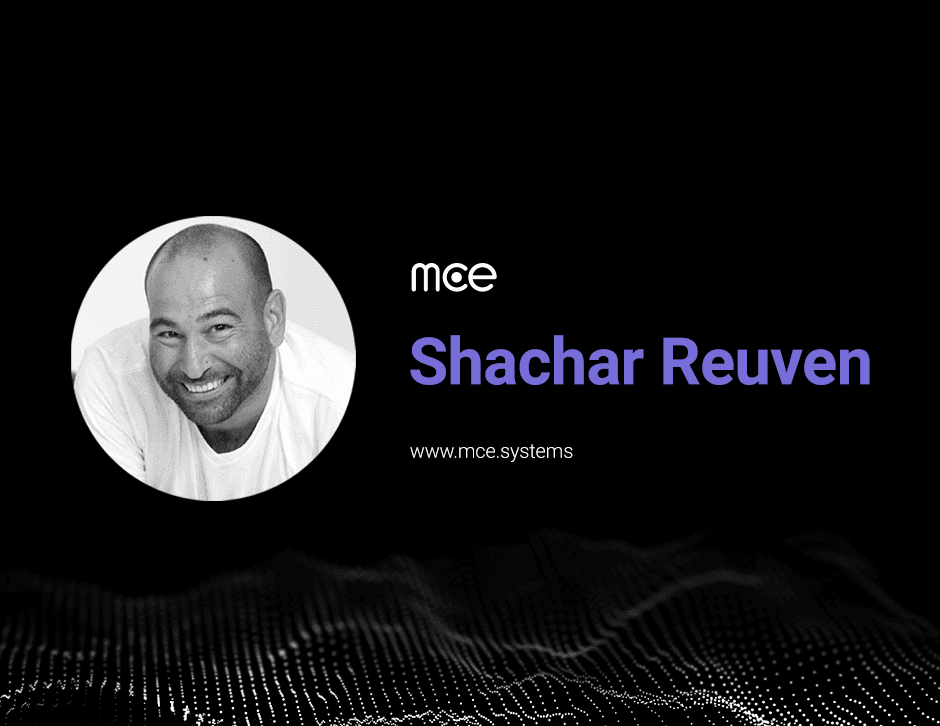 mce

Shachar Reuven

www.mce.systems